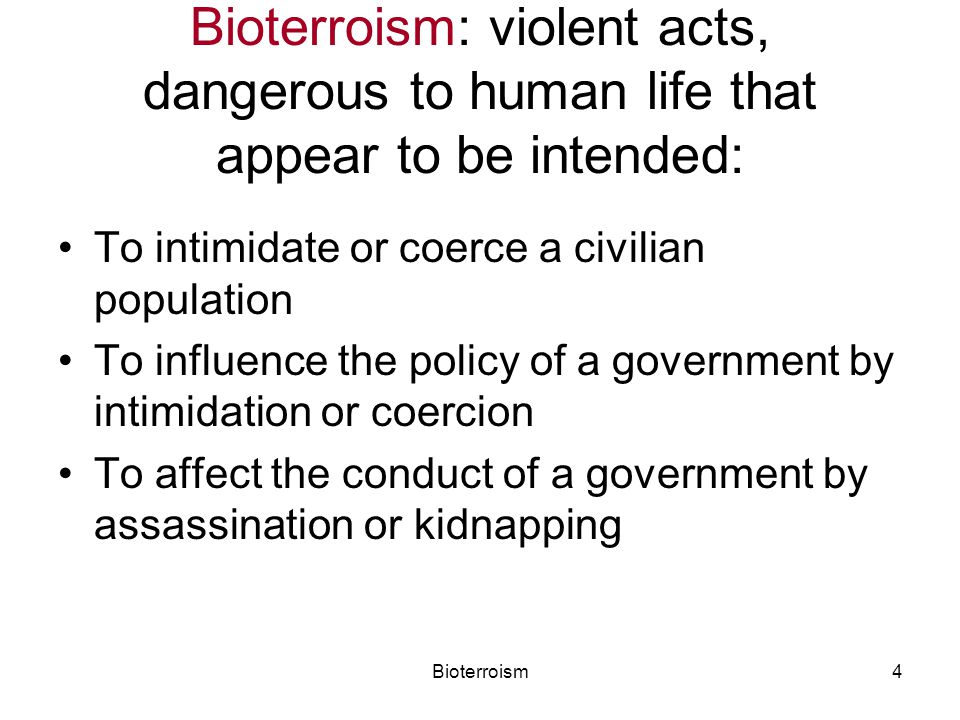 Bioterroism: violent acts, dangerous to human life that appear to be intended:

• To intimidate or coerce a civilian population
• To influence the policy of a government by intimidation or coercion
• To affect the conduct of a government by assassination or kidnapping

Bioterroism

4